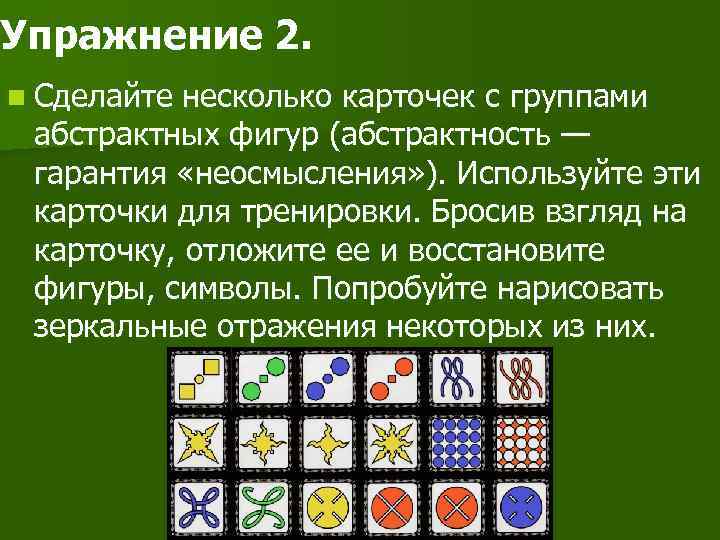 Упражнение 2.

Сделайте несколько карточек с группами абстрактных фигур (абстрактность — гарантия «неосмысления»). Используйте эти карточки для тренировки. Бросив взгляд на карточку, отложите ее и восстановите фигуры, символы. Попробуйте нарисовать зеркальные отражения некоторых из них.